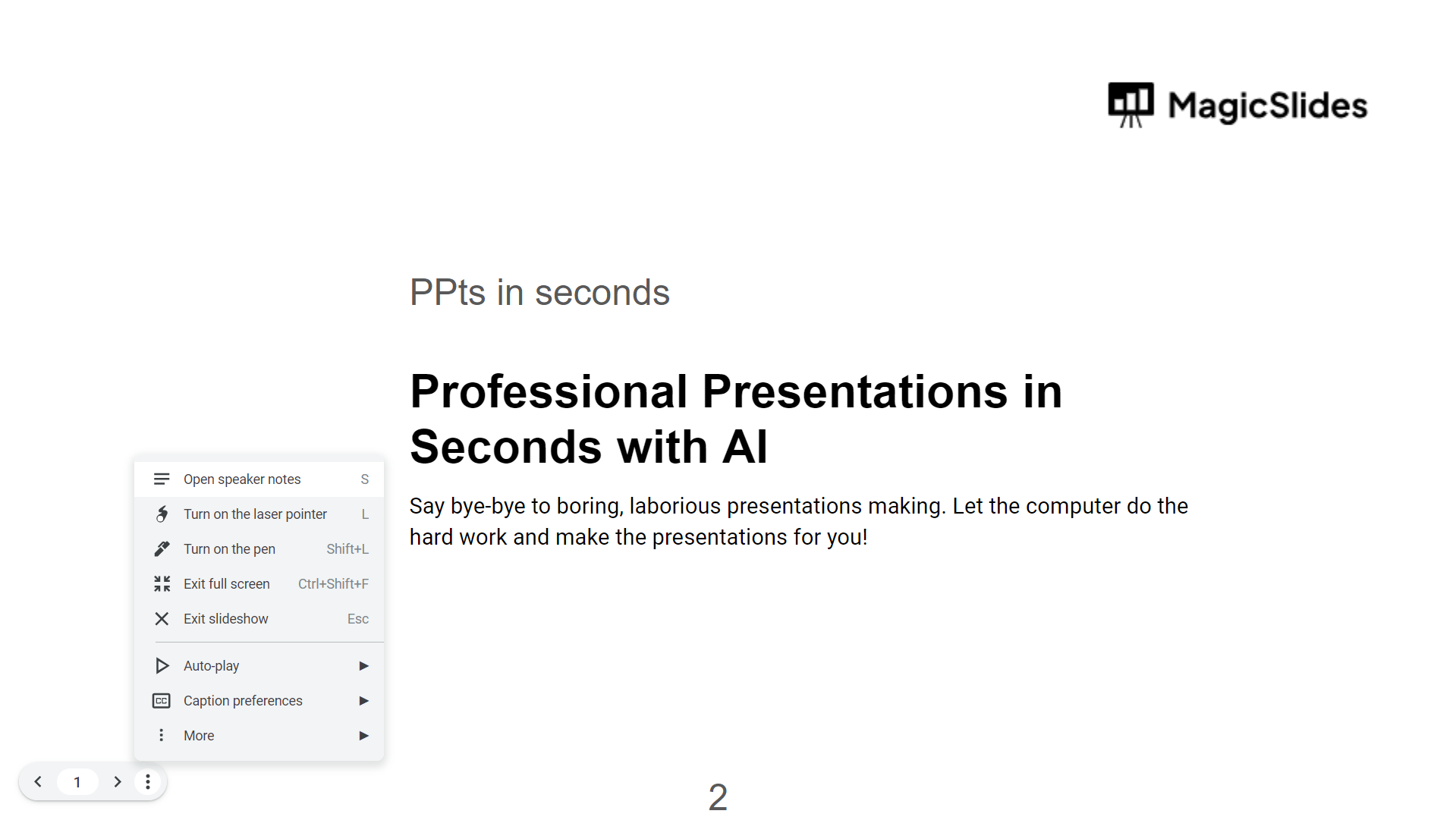 MagicSlides

PPts in seconds

Professional Presentations in Seconds with AI

Say bye-bye to boring, laborious presentations making. Let the computer do the hard work and make the presentations for you!

Open speaker notes S
Turn on the laser pointer L
Turn on the pen Shift+L
Exit full screen Ctrl+Shift+F
Exit slideshow Esc
Auto-play
Caption preferences
More

1

2